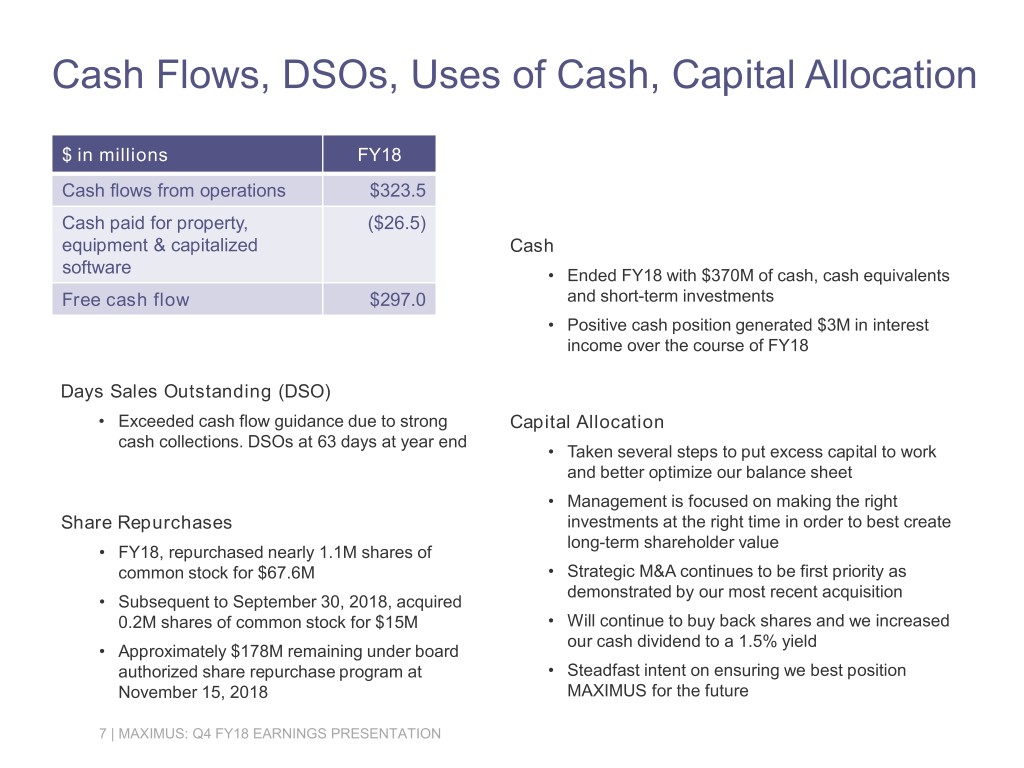 Cash Flows, DSOs, Uses of Cash, Capital Allocation

| $ in millions | FY18 |
|---|---|
| Cash flows from operations | $323.5 |
| Cash paid for property, equipment & capitalized software | ($26.5) |
| Free cash flow | $297.0 |

Days Sales Outstanding (DSO)

• Exceeded cash flow guidance due to strong cash collections. DSOs at 63 days at year end

Share Repurchases

• FY18, repurchased nearly 1.1M shares of common stock for $67.6M

• Subsequent to September 30, 2018, acquired 0.2M shares of common stock for $15M

• Approximately $178M remaining under board authorized share repurchase program at November 15, 2018

Cash

• Ended FY18 with $370M of cash, cash equivalents and short-term investments

• Positive cash position generated $3M in interest income over the course of FY18

Capital Allocation

• Taken several steps to put excess capital to work and better optimize our balance sheet

• Management is focused on making the right investments at the right time in order to best create long-term shareholder value

• Strategic M&A continues to be first priority as demonstrated by our most recent acquisition

• Will continue to buy back shares and we increased our cash dividend to a 1.5% yield

• Steadfast intent on ensuring we best position MAXIMUS for the future

7 | MAXIMUS: Q4 FY18 EARNINGS PRESENTATION